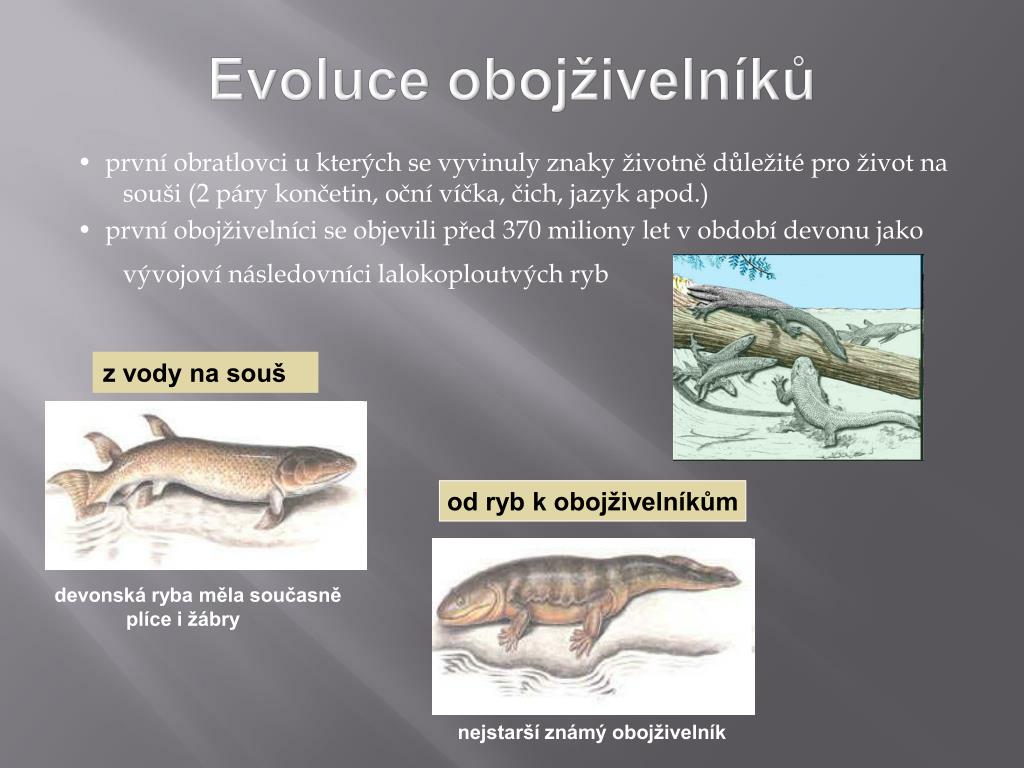 Evoluce obojživelníků

• první obratlovci u kterých se vyvinuly znaky životně důležité pro život na souši (2 páry končetin, oční víčka, čich, jazyk apod.)
• první obojživelníci se objevili před 370 miliony let v období devonu jako vývojoví následovníci lalokoploutvých ryb

z vody na souš

devonská ryba měla současně plíce i žábry

od ryb k obojživelníkům

nejstarší známý obojživelník